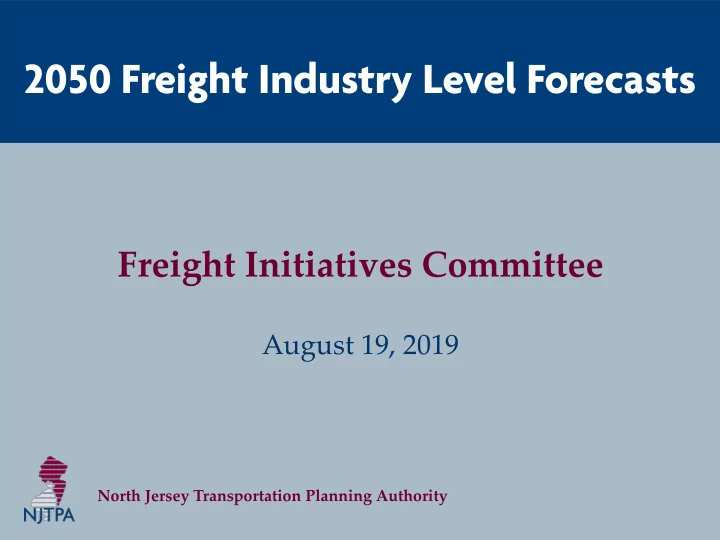 2050 Freight Industry Level Forecasts

Freight Initiatives Committee

August 19, 2019

NJTPA

North Jersey Transportation Planning Authority